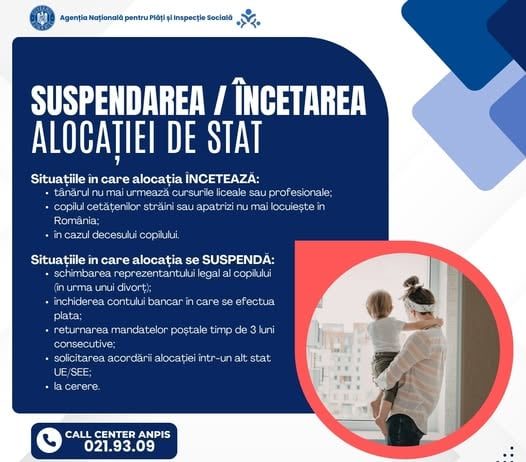 Agenția Națională pentru Plăți și Inspecție Socială

SUSPENDAREA / ÎNCETAREA ALOCAȚIEI DE STAT

Situațiile în care alocația ÎNCETEAZĂ:
• tânărul nu mai urmează cursurile liceale sau profesionale;
• copilul cetățenilor străini sau apatrizi nu mai locuiește în România;
• în cazul decesului copilului.

Situațiile în care alocația se SUSPENDĂ:
• schimbarea reprezentantului legal al copilului (în urma unui divorț);
• închiderea contului bancar în care se efectua plata;
• returnarea mandatelor poștale timp de 3 luni consecutive;
• solicitarea acordării alocației într-un alt stat UE/SEE;
• la cerere.

CALL CENTER ANPIS
021.93.09